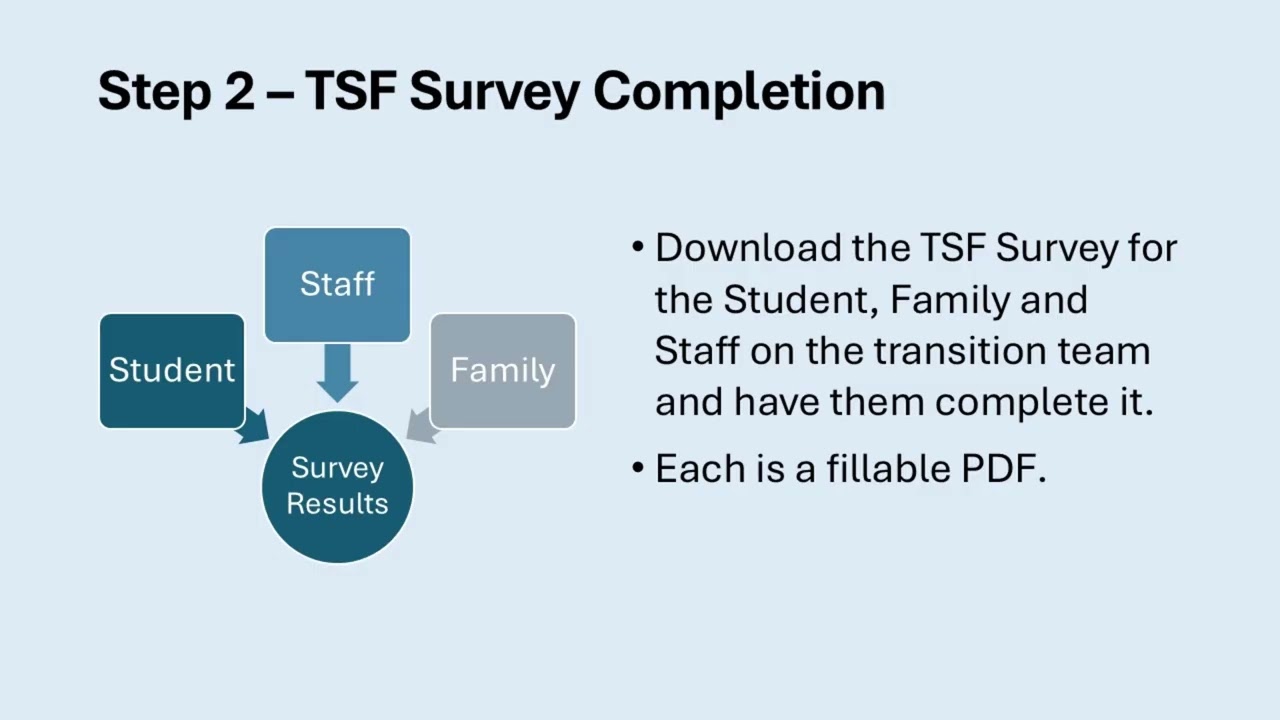 Step 2 – TSF Survey Completion

Staff

Student

Family

Survey Results

• Download the TSF Survey for the Student, Family and Staff on the transition team and have them complete it.

• Each is a fillable PDF.